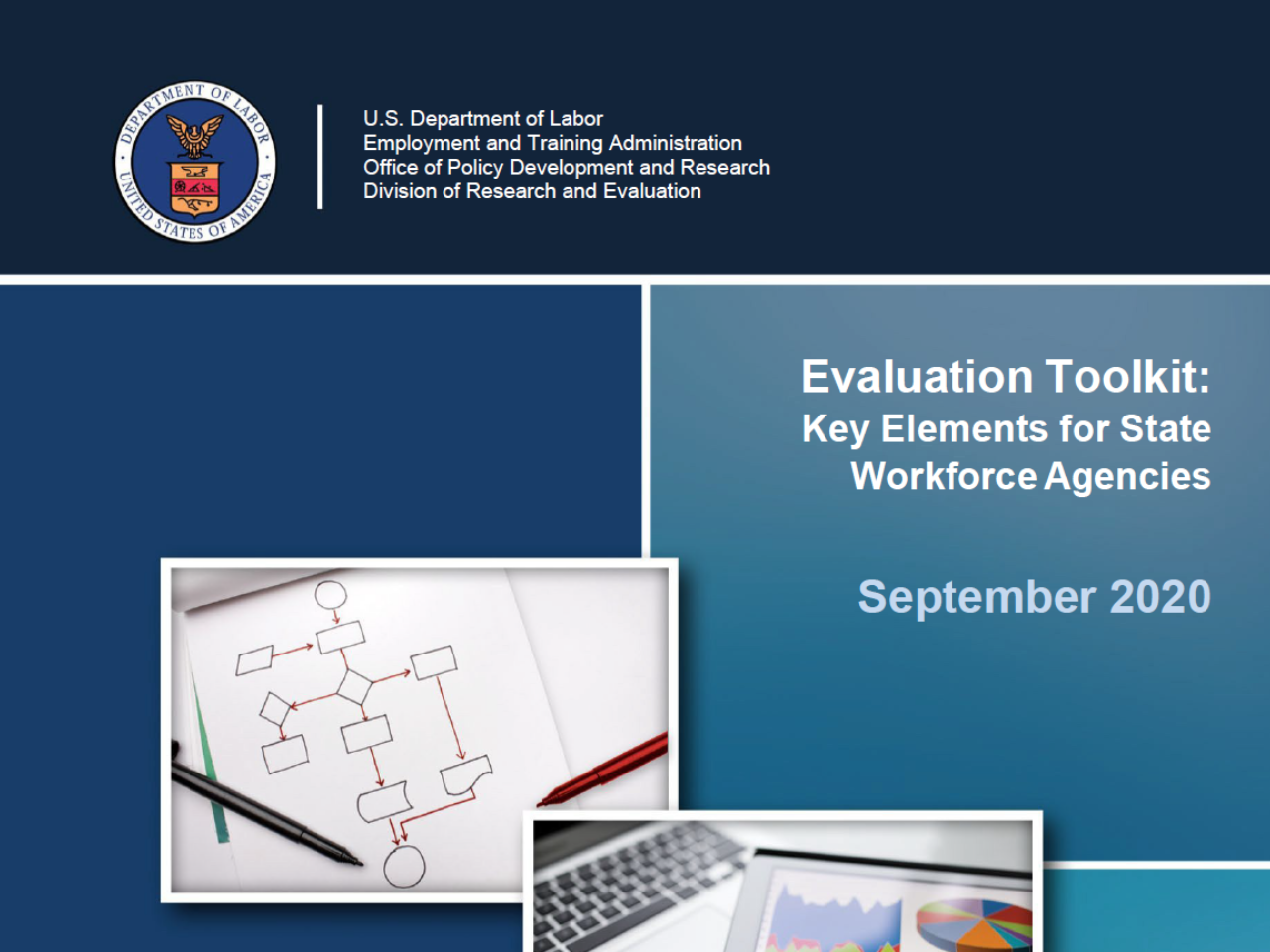 DEPARTMENT OF LABOR
UNITED STATES OF AMERICA

U.S. Department of Labor
Employment and Training Administration
Office of Policy Development and Research
Division of Research and Evaluation

Evaluation Toolkit:
Key Elements for State Workforce Agencies

September 2020